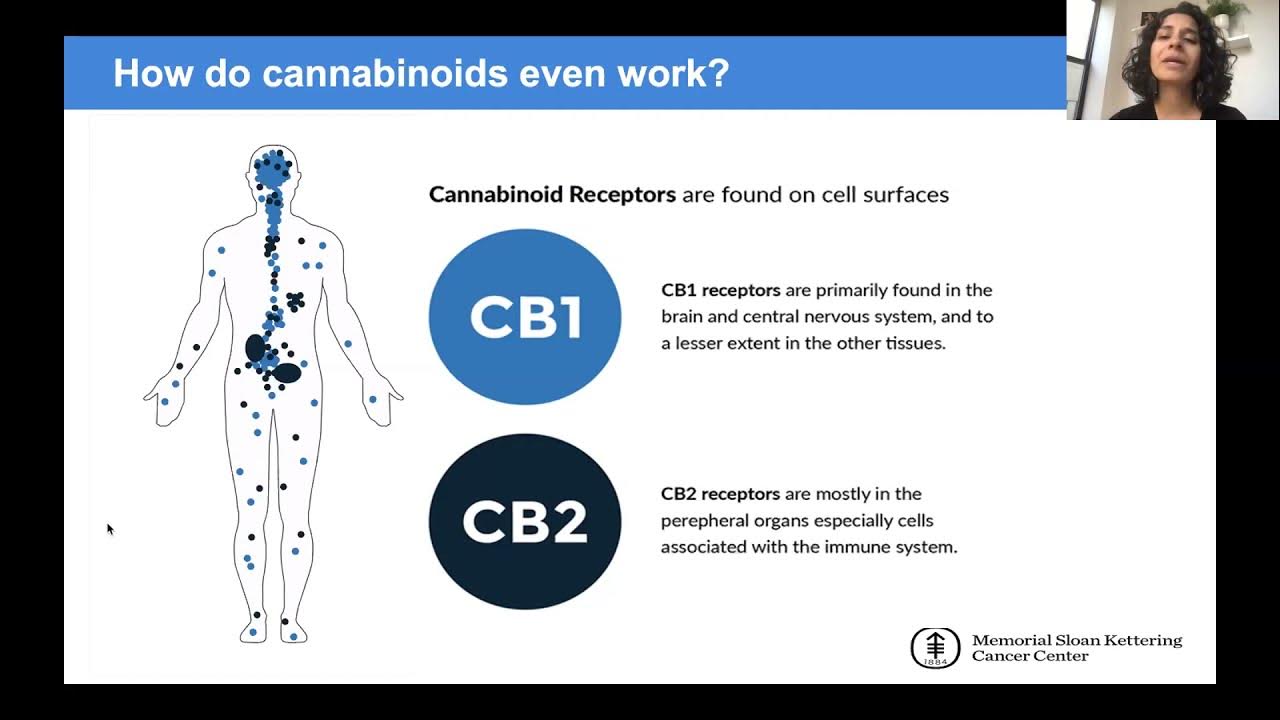 How do cannabinoids even work?

Cannabinoid Receptors are found on cell surfaces

CB1

CB1 receptors are primarily found in the brain and central nervous system, and to a lesser extent in the other tissues.

CB2

CB2 receptors are mostly in the perepheral organs especially cells associated with the immune system.

1884

Memorial Sloan Kettering Cancer Center